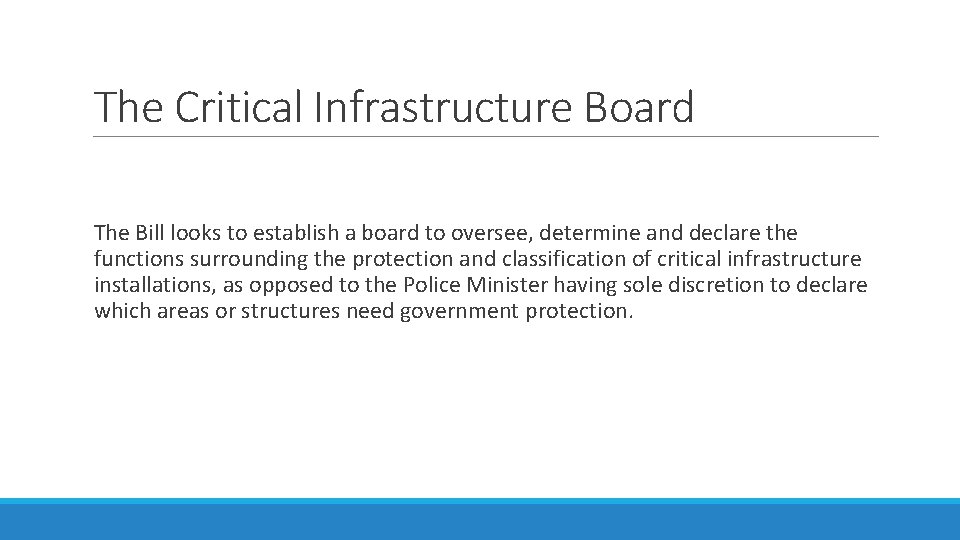 The Critical Infrastructure Board

The Bill looks to establish a board to oversee, determine and declare the functions surrounding the protection and classification of critical infrastructure installations, as opposed to the Police Minister having sole discretion to declare which areas or structures need government protection.